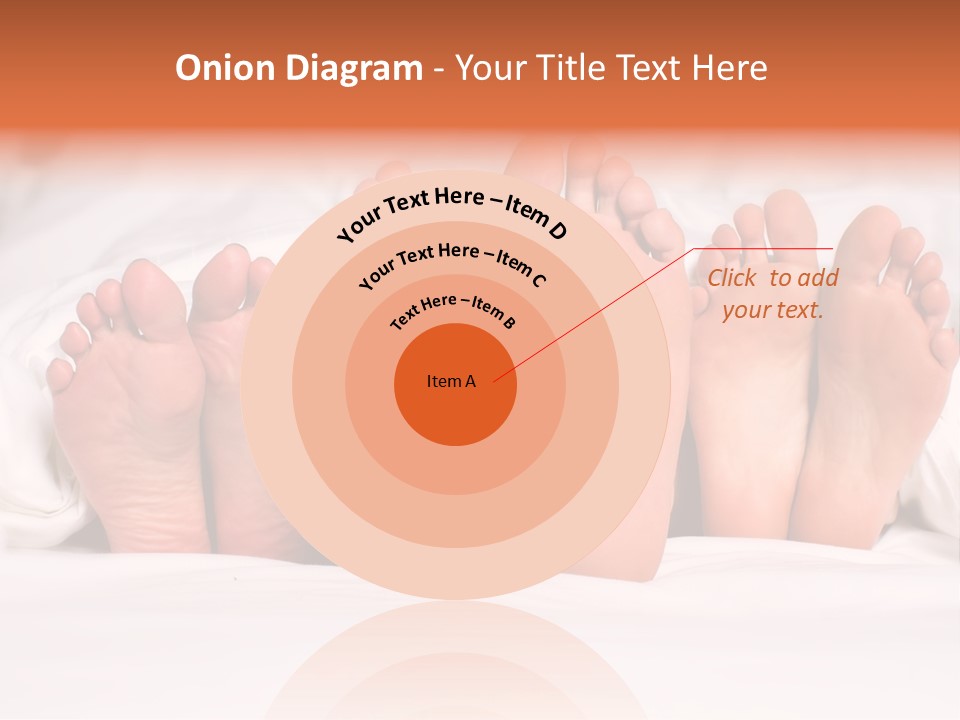 Onion Diagram - Your Title Text Here

Your Text Here – Item D

Your Text Here – Item C

Text Here – Item B

Item A

Click to add your text.